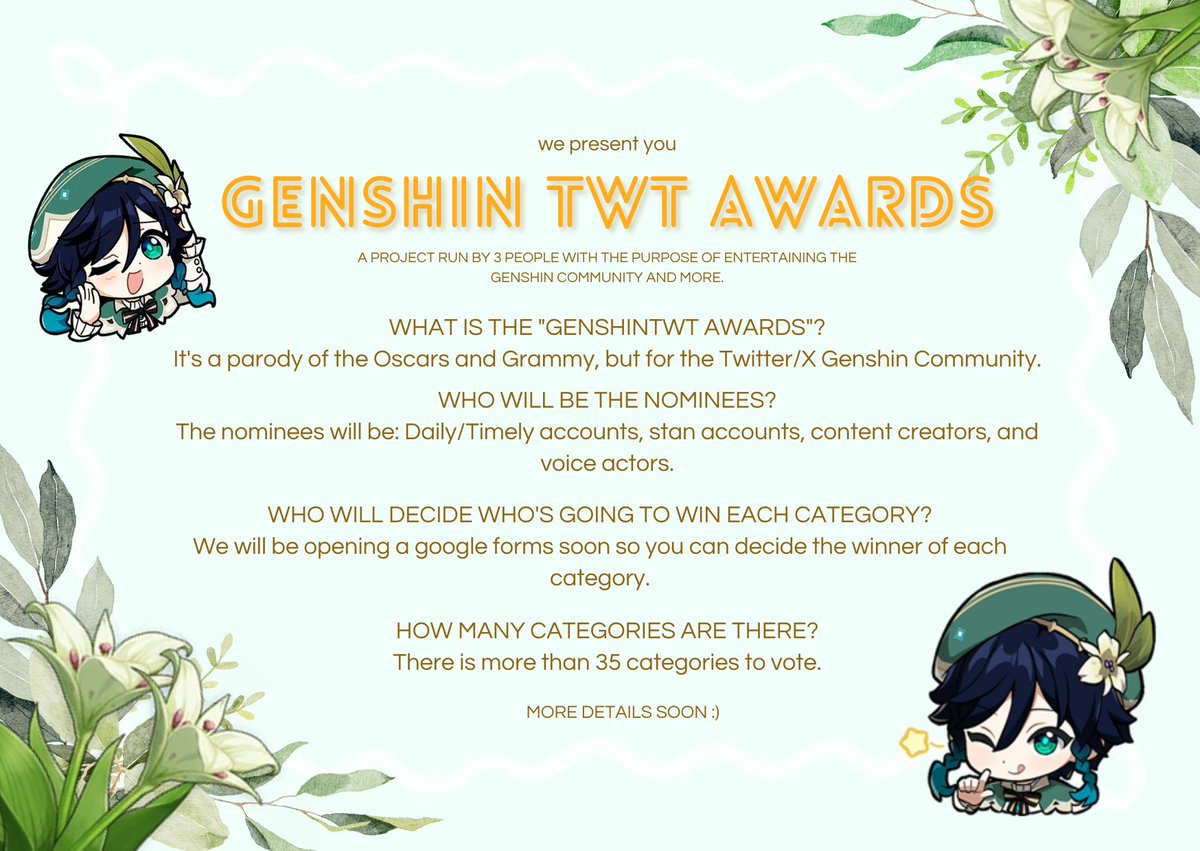 we present you

GENSHIN TWT AWARDS

A PROJECT RUN BY 3 PEOPLE WITH THE PURPOSE OF ENTERTAINING THE GENSHIN COMMUNITY AND MORE.

WHAT IS THE "GENSHINTWT AWARDS"?
It's a parody of the Oscars and Grammy, but for the Twitter/X Genshin Community.

WHO WILL BE THE NOMINEES?
The nominees will be: Daily/Timely accounts, stan accounts, content creators, and voice actors.

WHO WILL DECIDE WHO'S GOING TO WIN EACH CATEGORY?
We will be opening a google forms soon so you can decide the winner of each category.

HOW MANY CATEGORIES ARE THERE?
There is more than 35 categories to vote.

MORE DETAILS SOON :)